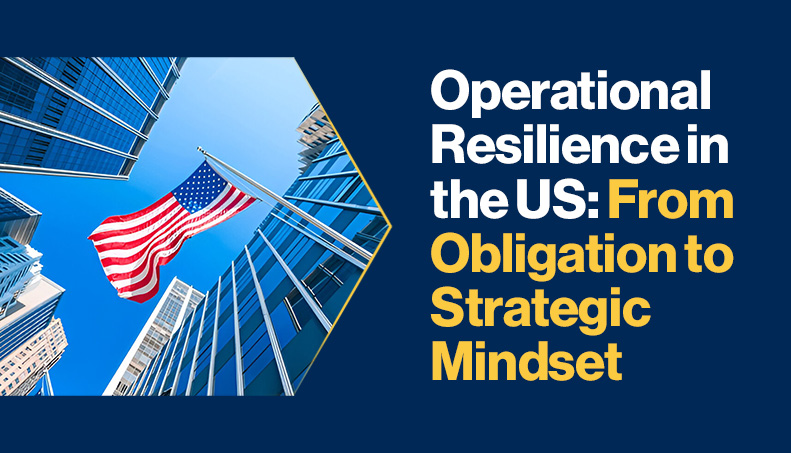 Operational Resilience in the US: From Obligation to Strategic Mindset